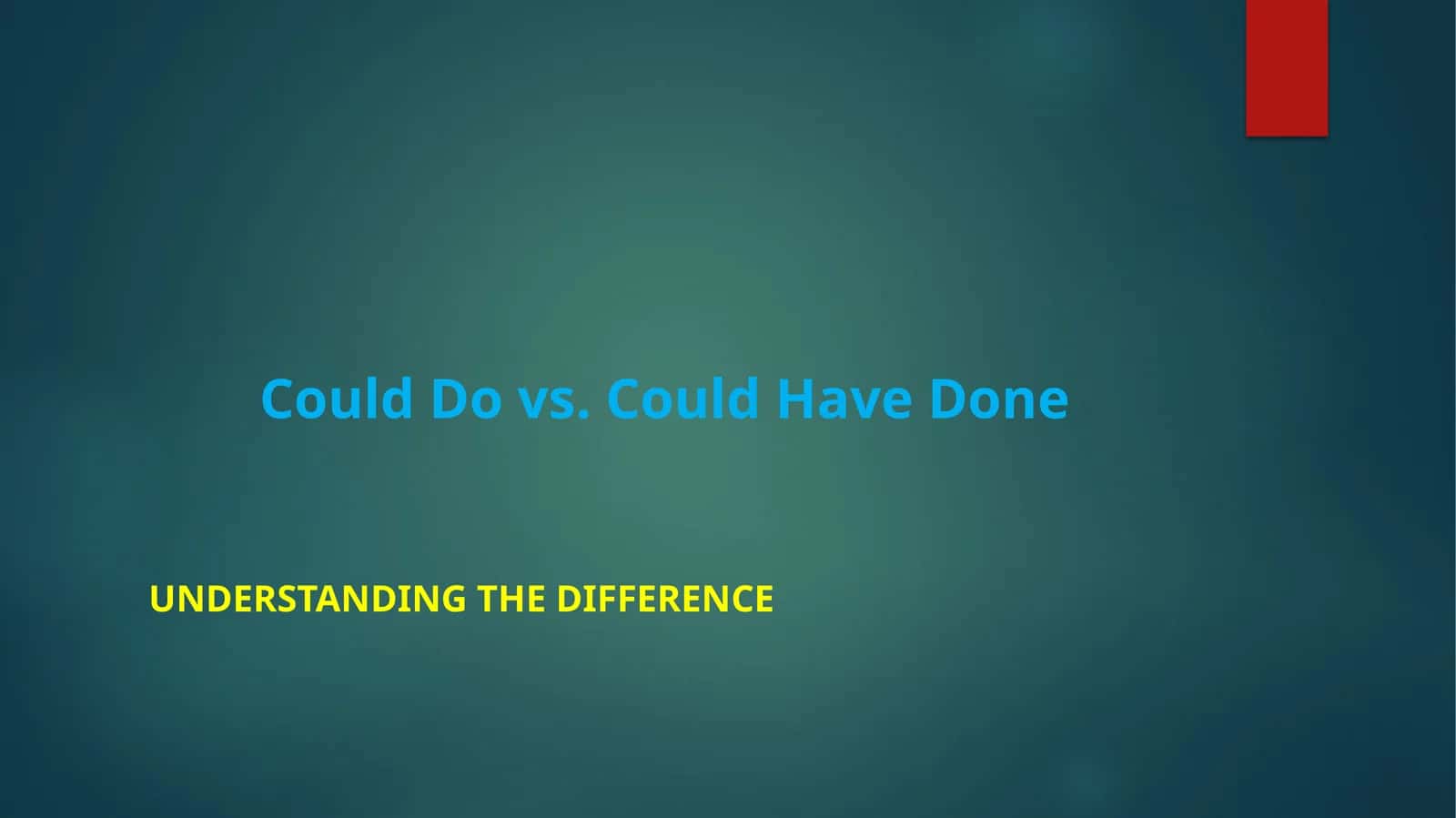 Could Do vs. Could Have Done

UNDERSTANDING THE DIFFERENCE